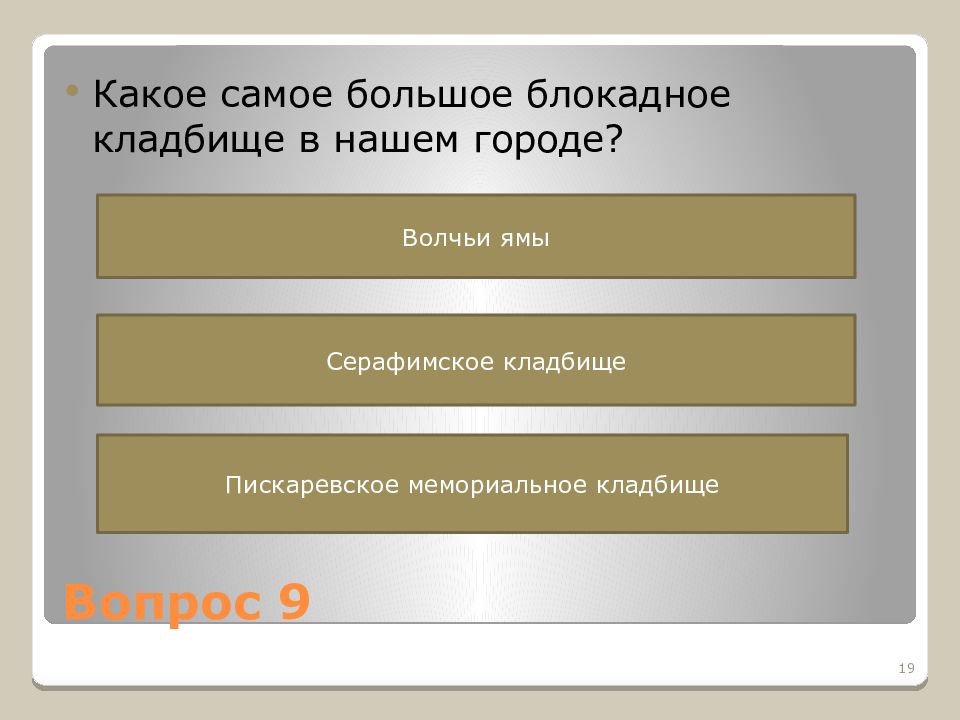 • Какое самое большое блокадное кладбище в нашем городе?

Волчьи ямы

Серафимское кладбище

Пискаревское мемориальное кладбище

Вопрос 9

19